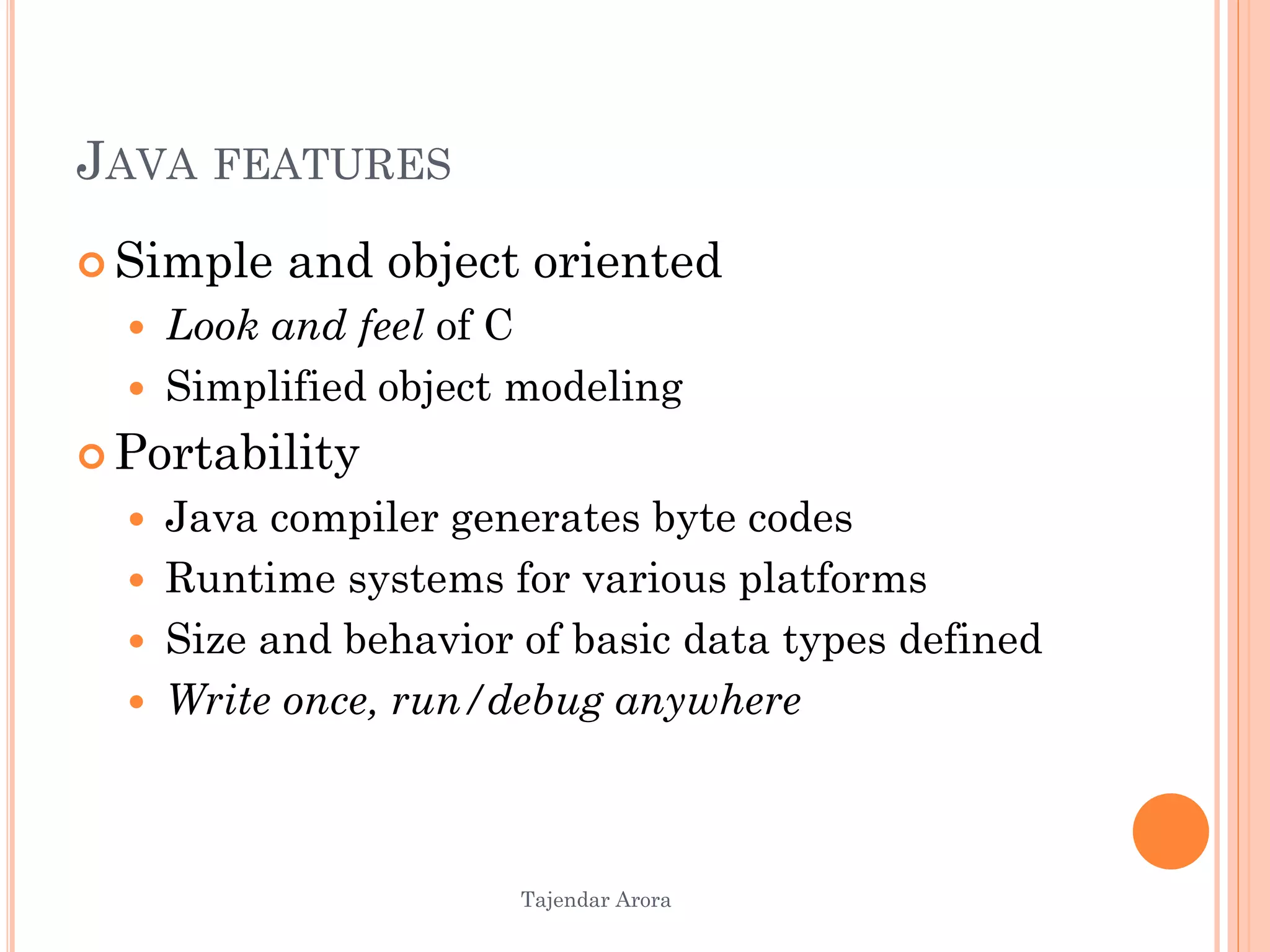 JAVA FEATURES

Simple and object oriented
- Look and feel of C
- Simplified object modeling

Portability
- Java compiler generates byte codes
- Runtime systems for various platforms
- Size and behavior of basic data types defined
- Write once, run/debug anywhere

Tajendar Arora